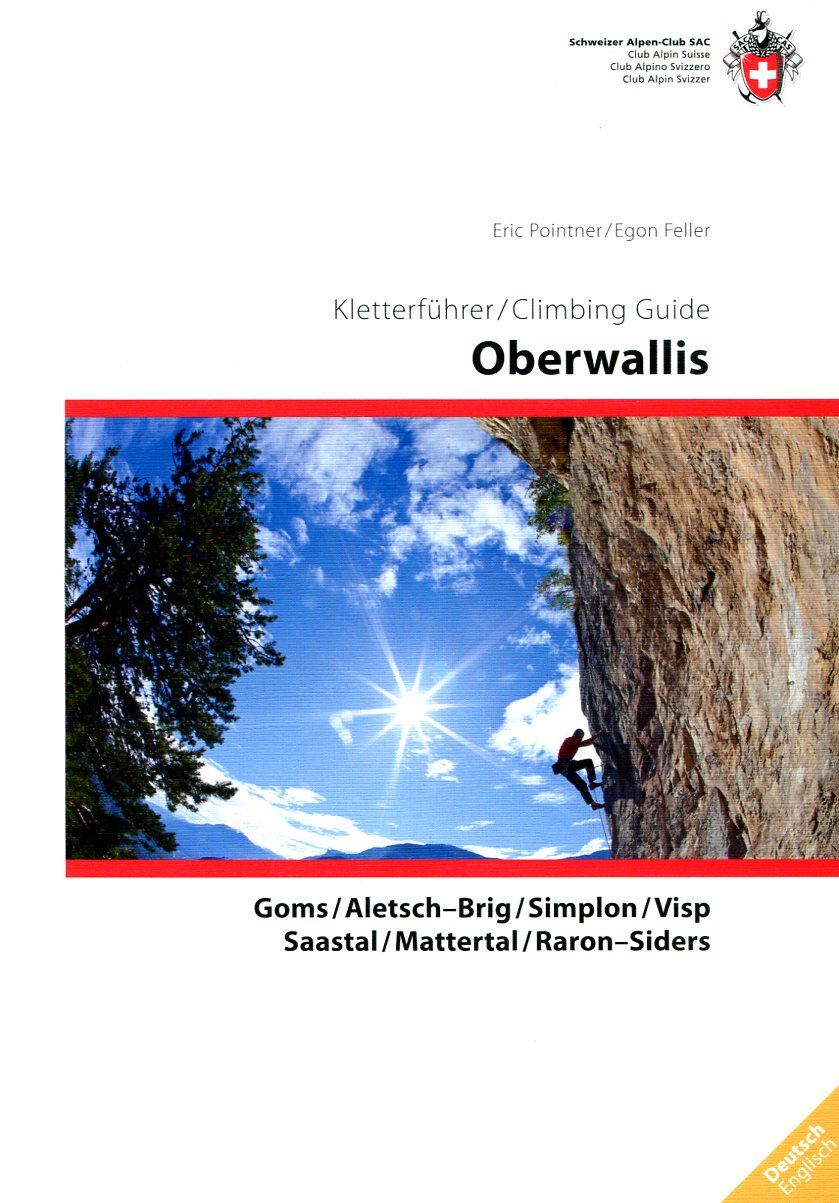 Schweizer Alpen-Club SAC
Club Alpin Suisse
Club Alpino Svizzero
Club Alpin Svizzer

SAC CAS

Eric Pointner/Egon Feller

Kletterführer/Climbing Guide
Oberwallis

Goms/Aletsch–Brig/Simplon/Visp
Saastal/Mattertal/Raron–Siders

Deutsch
Englisch